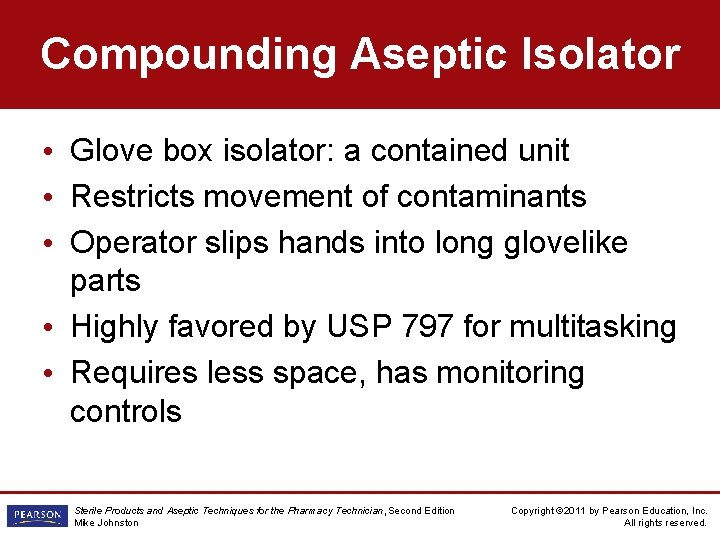 Compounding Aseptic Isolator

• Glove box isolator: a contained unit
• Restricts movement of contaminants
• Operator slips hands into long glovelike parts
• Highly favored by USP 797 for multitasking
• Requires less space, has monitoring controls

PEARSON

Sterile Products and Aseptic Techniques for the Pharmacy Technician, Second Edition
Mike Johnston

Copyright ©2011 by Pearson Education, Inc.
All rights reserved.